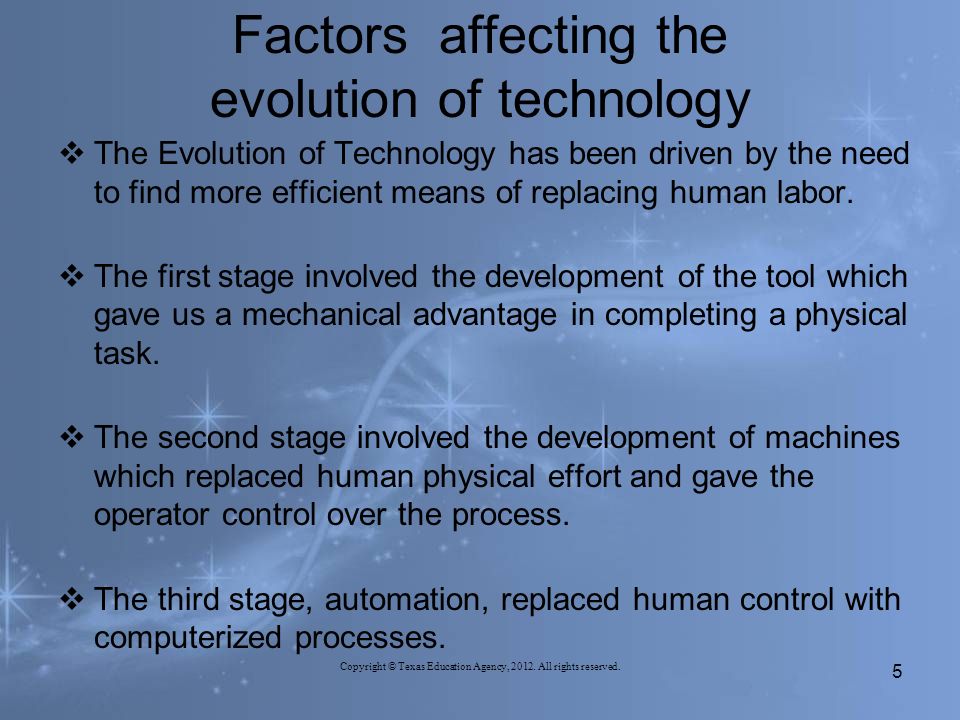 Factors affecting the evolution of technology

❖ The Evolution of Technology has been driven by the need to find more efficient means of replacing human labor.

❖ The first stage involved the development of the tool which gave us a mechanical advantage in completing a physical task.

❖ The second stage involved the development of machines which replaced human physical effort and gave the operator control over the process.

❖ The third stage, automation, replaced human control with computerized processes.

Copyright © Texas Education Agency, 2012. All rights reserved.

5